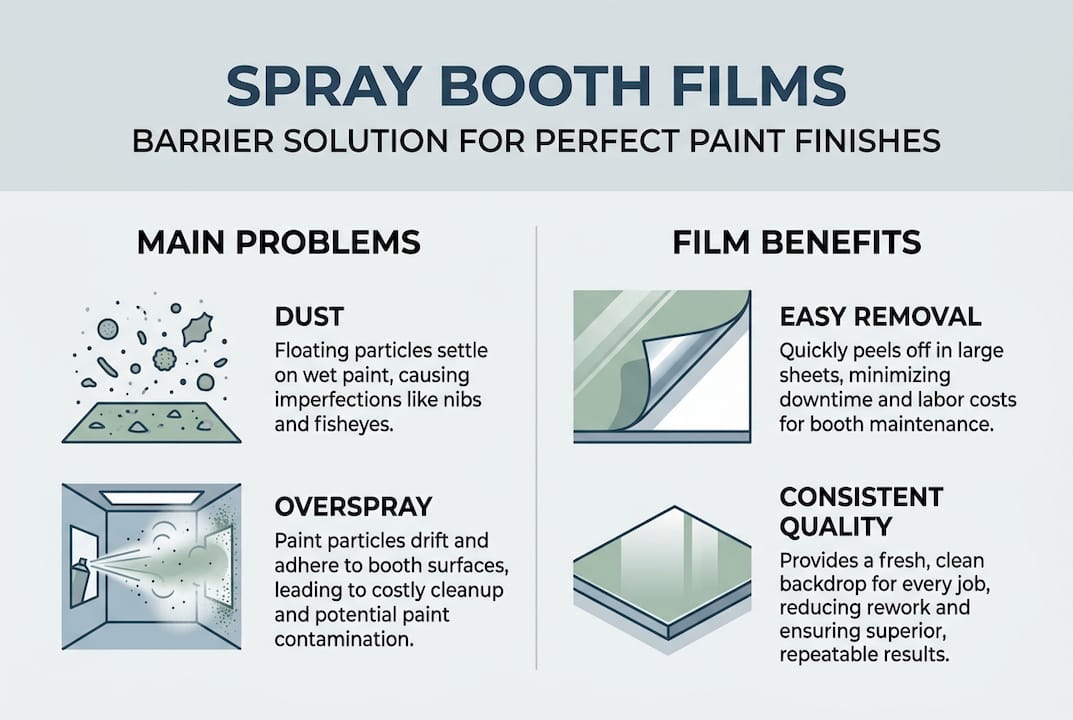 SPRAY BOOTH FILMS
BARRIER SOLUTION FOR PERFECT PAINT FINISHES

MAIN PROBLEMS

DUST
Floating particles settle on wet paint, causing imperfections like nibs and fisheyes.

OVERSPRAY
Paint particles drift and adhere to booth surfaces, leading to costly cleanup and potential paint contamination.

FILM BENEFITS

EASY REMOVAL
Quickly peels off in large sheets, minimizing downtime and labor costs for booth maintenance.

CONSISTENT QUALITY
Provides a fresh, clean backdrop for every job, reducing rework and ensuring superior, repeatable results.